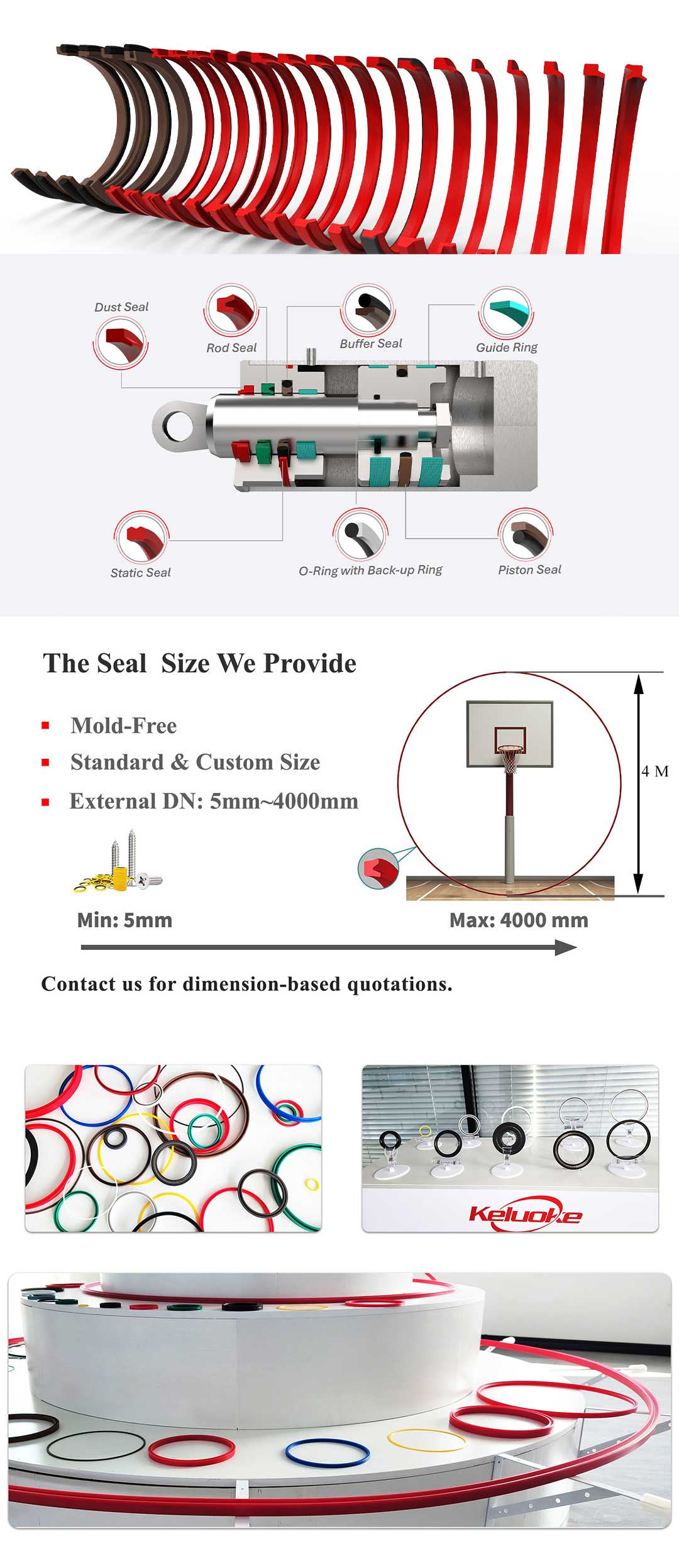 Dust Seal

Rod Seal

Buffer Seal

Guide Ring

Static Seal

O-Ring with Back-up Ring

Piston Seal

The Seal Size We Provide

Mold-Free

Standard & Custom Size

External DN: 5mm~4000mm

4 M

Min: 5mm

Max: 4000 mm

Contact us for dimension-based quotations.

Keluoke